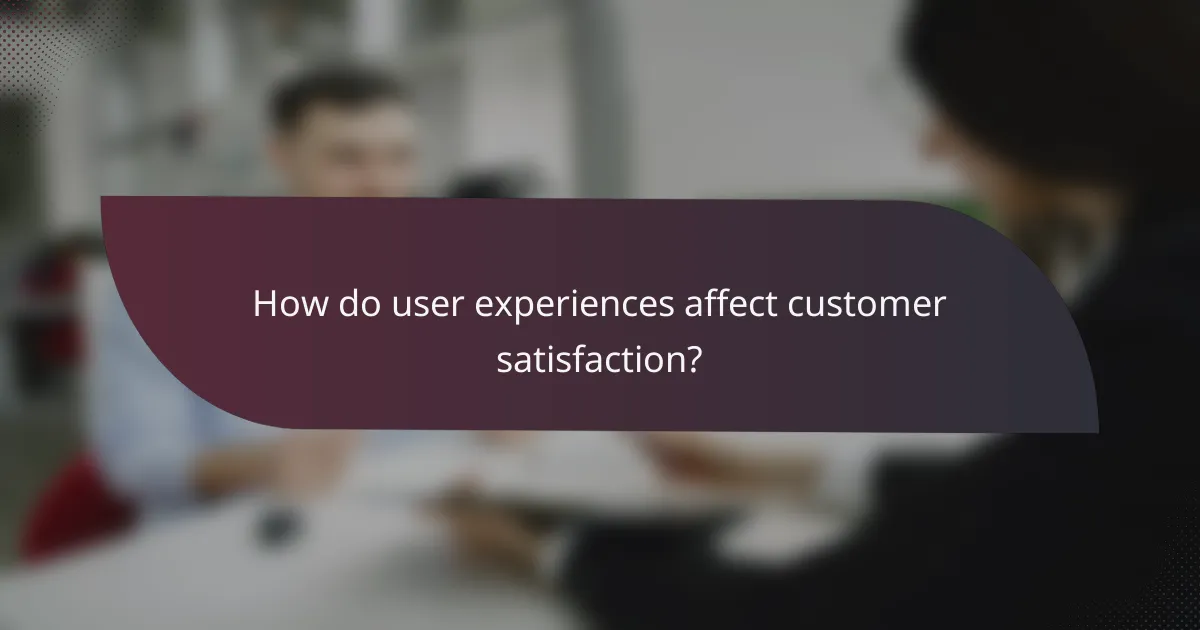 How do user experiences affect customer satisfaction?